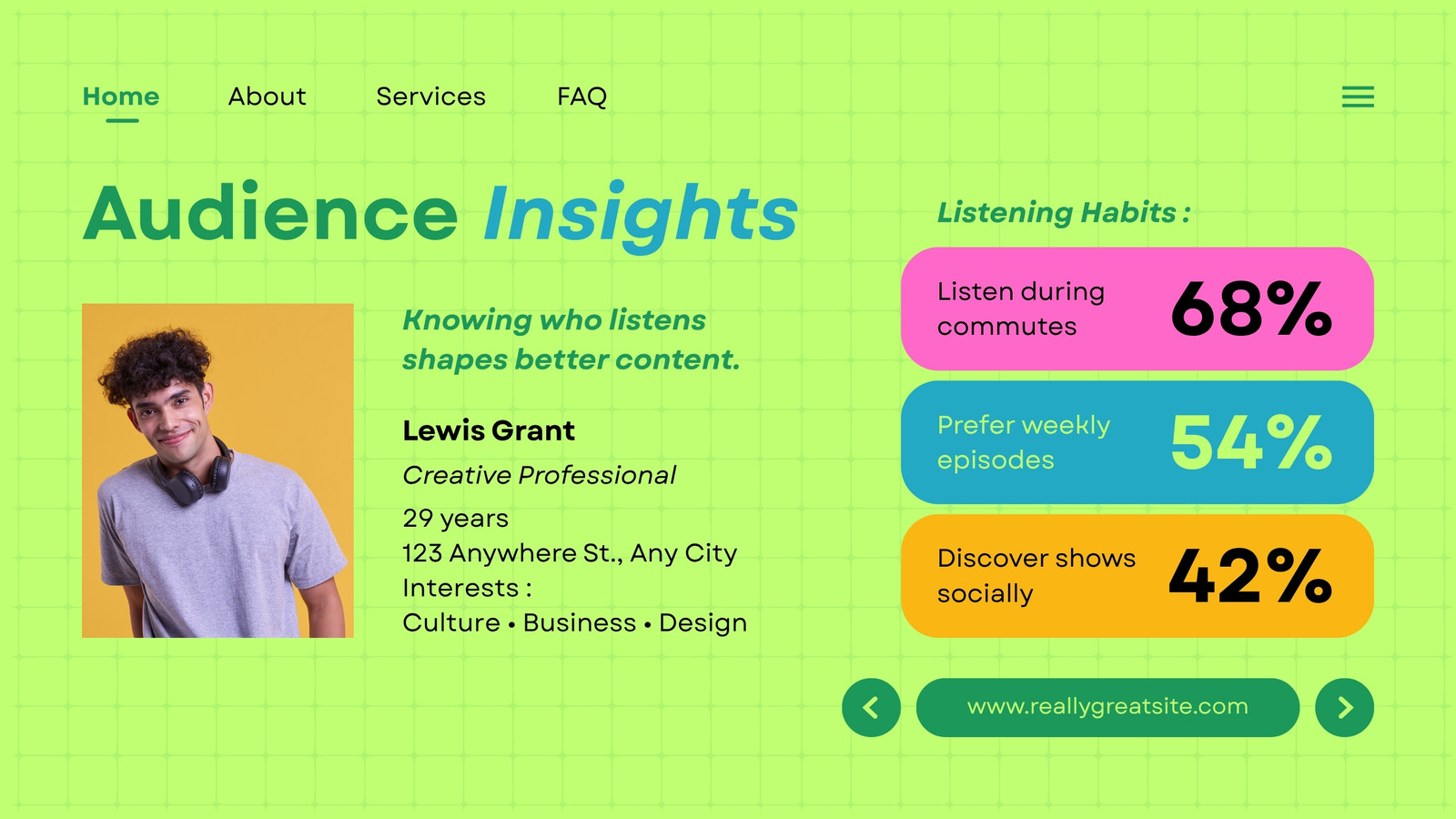 Home About Services FAQ

Audience Insights

Knowing who listens shapes better content.

Lewis Grant

Creative Professional

29 years
123 Anywhere St., Any City
Interests :
Culture • Business • Design

Listening Habits :

Listen during commutes 68%

Prefer weekly episodes 54%

Discover shows socially 42%

www.reallygreatsite.com